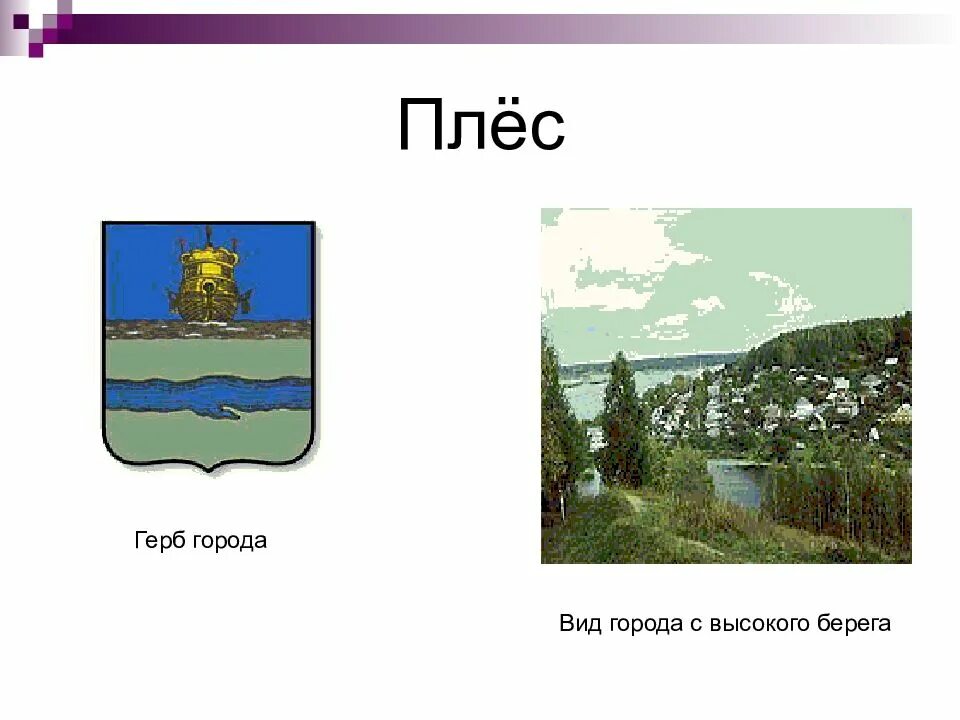 Плёс

Герб города

Вид города с высокого берега